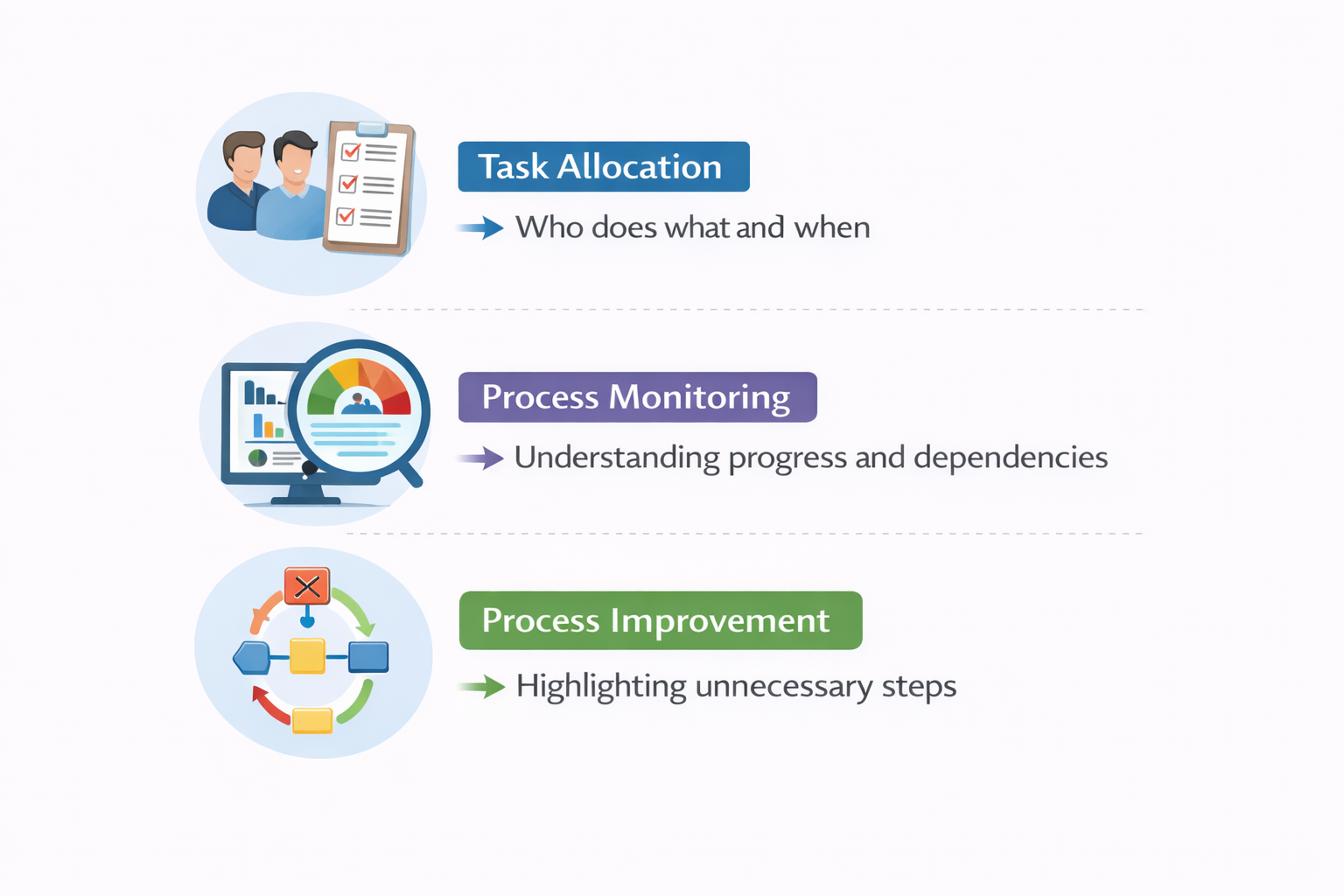 Task Allocation

Who does what and when

Process Monitoring

Understanding progress and dependencies

Process Improvement

Highlighting unnecessary steps